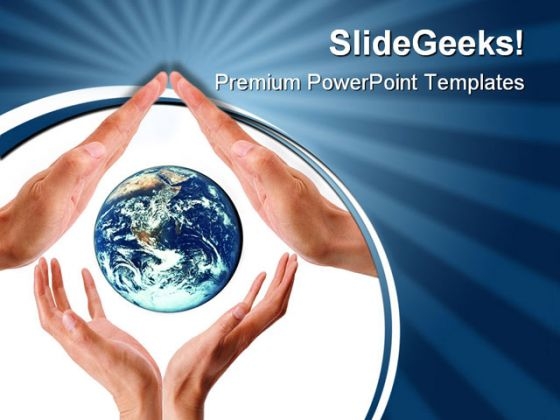 SlideGeeks!
Premium PowerPoint Templates